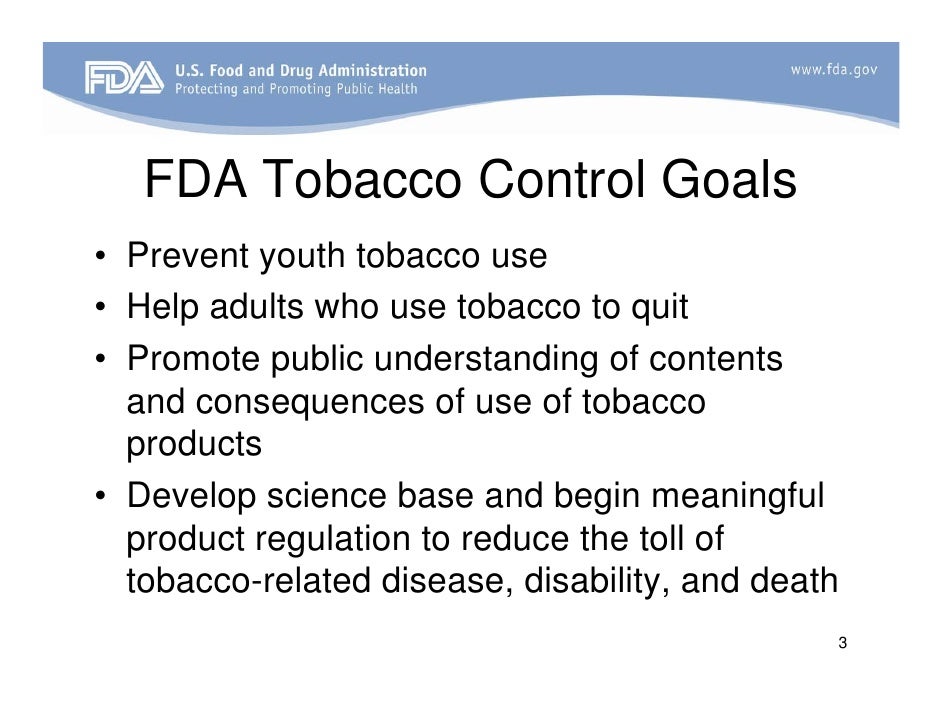 FDA U.S. Food and Drug Administration
Protecting and Promoting Public Health

www.fda.gov

FDA Tobacco Control Goals

• Prevent youth tobacco use
• Help adults who use tobacco to quit
• Promote public understanding of contents and consequences of use of tobacco products
• Develop science base and begin meaningful product regulation to reduce the toll of tobacco-related disease, disability, and death

3